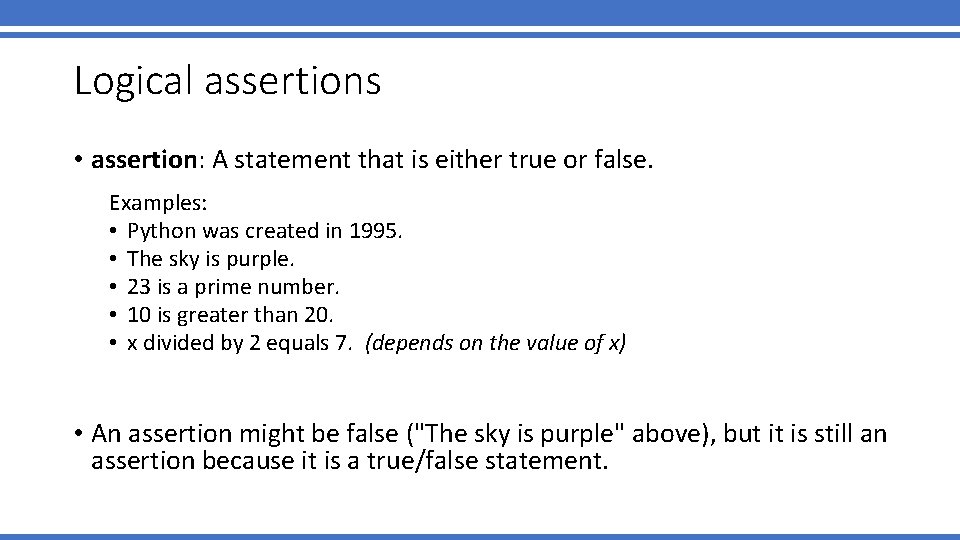 Logical assertions

• assertion: A statement that is either true or false.

Examples:
• Python was created in 1995.
• The sky is purple.
• 23 is a prime number.
• 10 is greater than 20.
• x divided by 2 equals 7. (depends on the value of x)

• An assertion might be false ("The sky is purple" above), but it is still an assertion because it is a true/false statement.